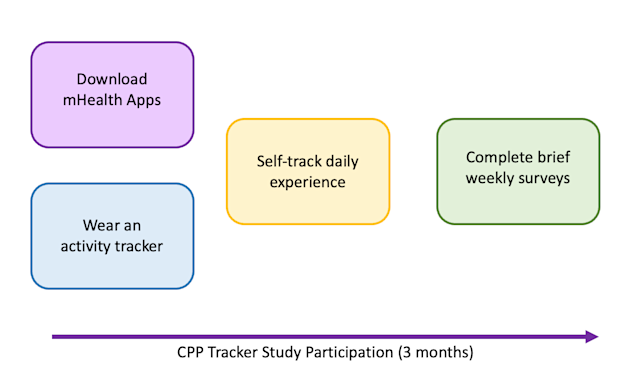 Download mHealth Apps

Wear an activity tracker

Self-track daily experience

Complete brief weekly surveys

CPP Tracker Study Participation (3 months)